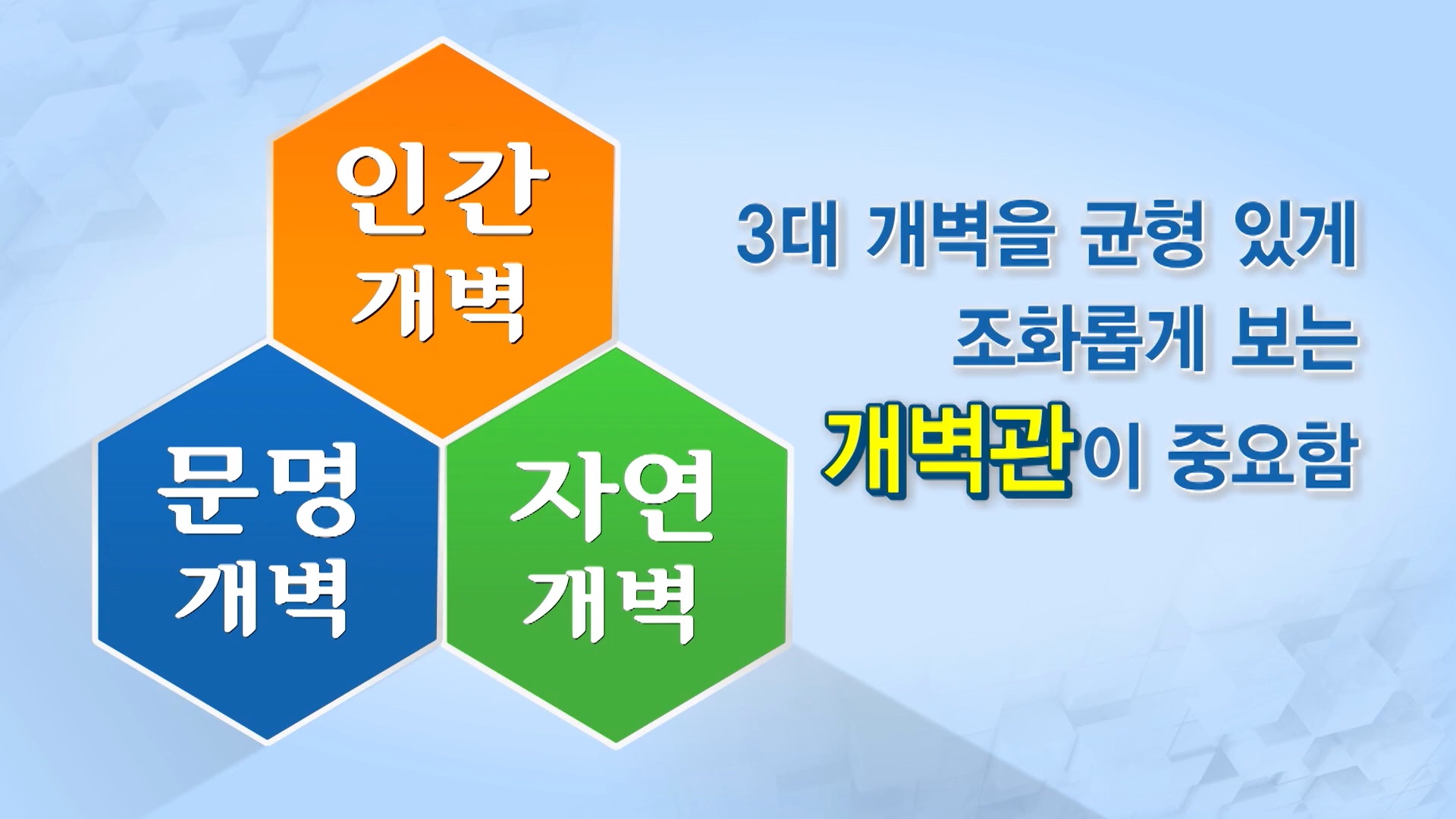 인간
개벽

문명
개벽

자연
개벽

3대 개벽을 균형 있게 조화롭게 보는 개벽관이 중요함